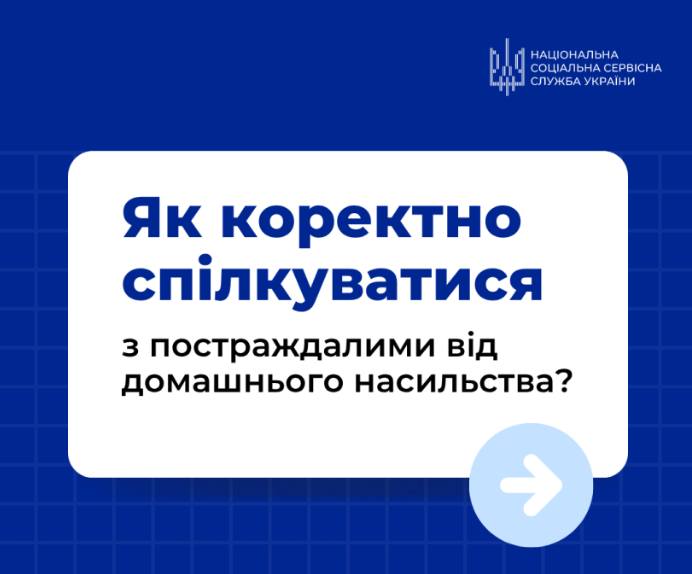 НАЦІОНАЛЬНА
СОЦІАЛЬНА СЕРВІСНА
СЛУЖБА УКРАЇНИ

Як коректно спілкуватися

з постраждалими від домашнього насильства?